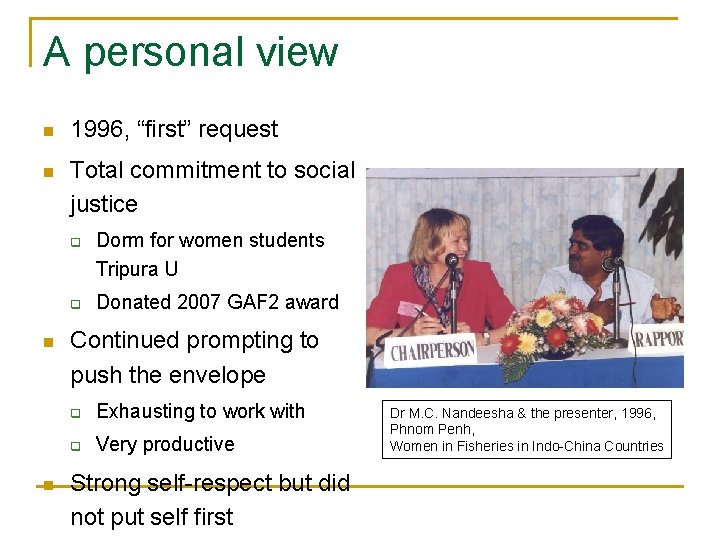 A personal view

- 1996, “first” request
- Total commitment to social justice
  - Dorm for women students Tripura U
  - Donated 2007 GAF2 award
- Continued prompting to push the envelope
  - Exhausting to work with
  - Very productive
- Strong self-respect but did not put self first

CHAIRPERSON

RAPPOR

Dr M.C. Nandeesha & the presenter, 1996, Phnom Penh,
Women in Fisheries in Indo-China Countries